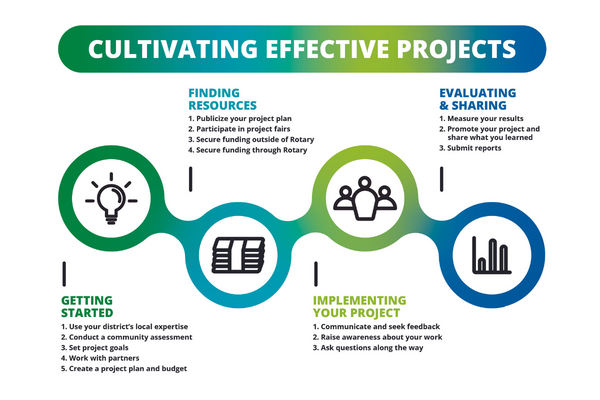 CULTIVATING EFFECTIVE PROJECTS

FINDING RESOURCES
1. Publicize your project plan
2. Participate in project fairs
3. Secure funding outside of Rotary
4. Secure funding through Rotary

EVALUATING & SHARING
1. Measure your results
2. Promote your project and share what you learned
3. Submit reports

GETTING STARTED
1. Use your district's local expertise
2. Conduct a community assessment
3. Set project goals
4. Work with partners
5. Create a project plan and budget

IMPLEMENTING YOUR PROJECT
1. Communicate and seek feedback
2. Raise awareness about your work
3. Ask questions along the way